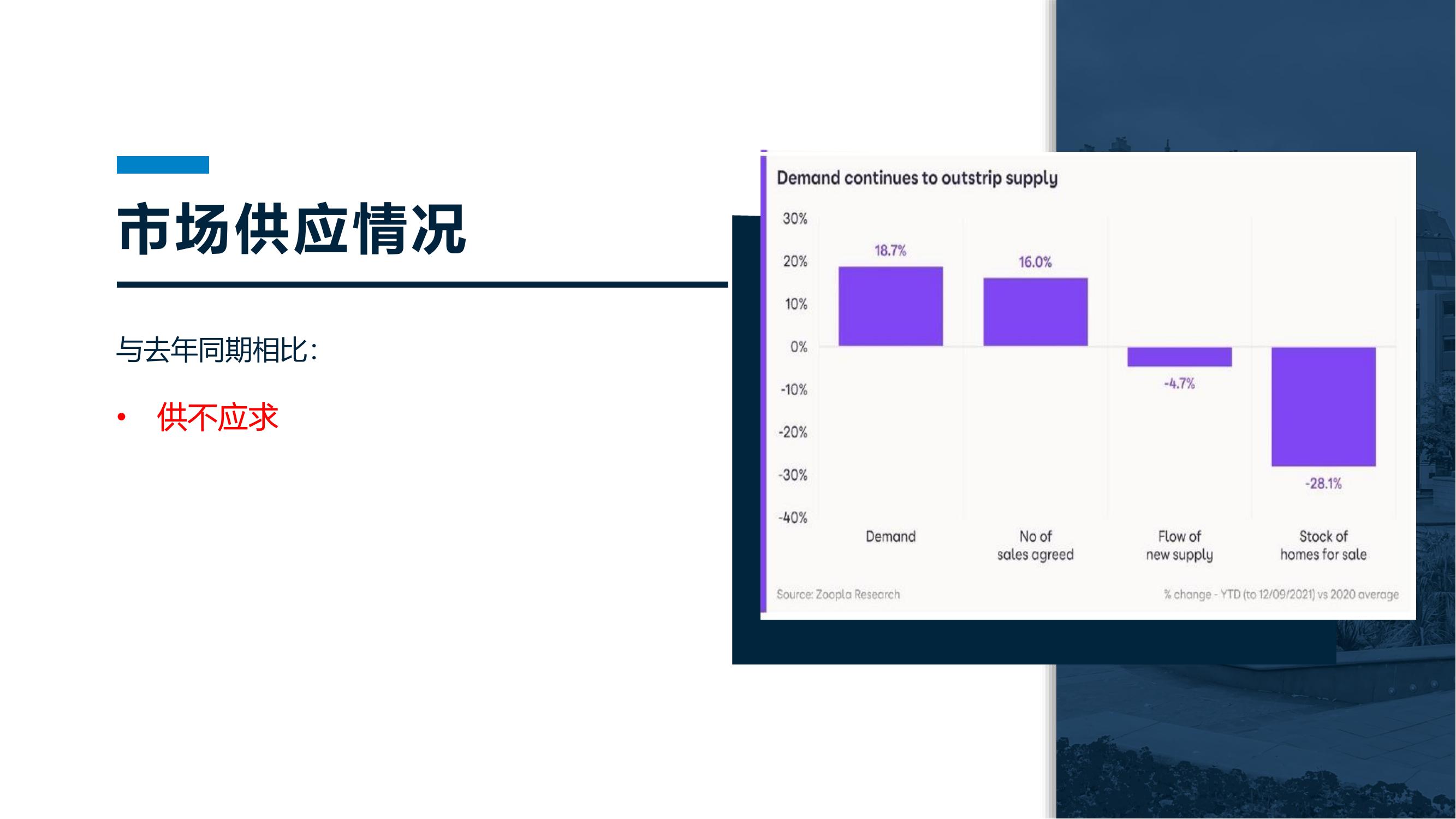 市场供应情况

与去年同期相比:

• 供不应求

Demand continues to outstrip supply

30%
20%
10%
0%
-10%
-20%
-30%
-40%

18.7%
16.0%
-4.7%
-28.1%

Demand
No of sales agreed
Flow of new supply
Stock of homes for sale

Source: Zoopla Research
% change - YTD (to 12/09/2021) vs 2020 average